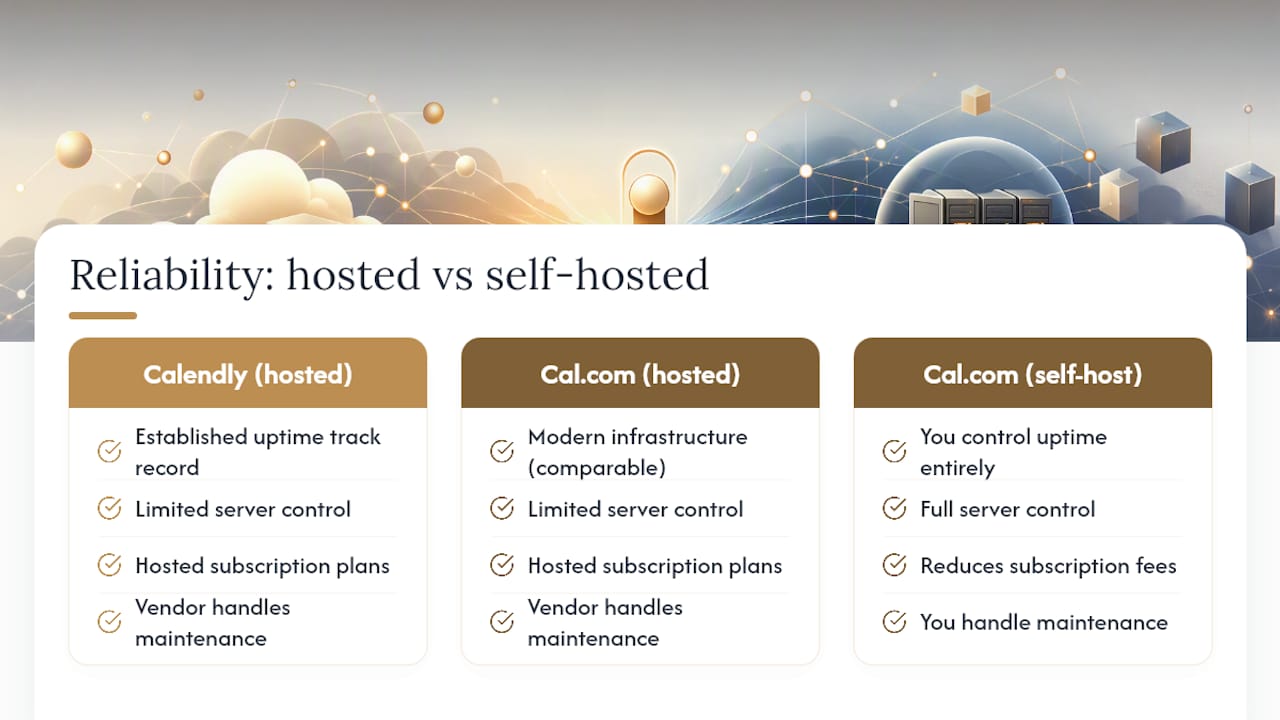 Reliability: hosted vs self-hosted

Calendly (hosted)

Established uptime track record

Limited server control

Hosted subscription plans

Vendor handles maintenance

Cal.com (hosted)

Modern infrastructure (comparable)

Limited server control

Hosted subscription plans

Vendor handles maintenance

Cal.com (self-host)

You control uptime entirely

Full server control

Reduces subscription fees

You handle maintenance